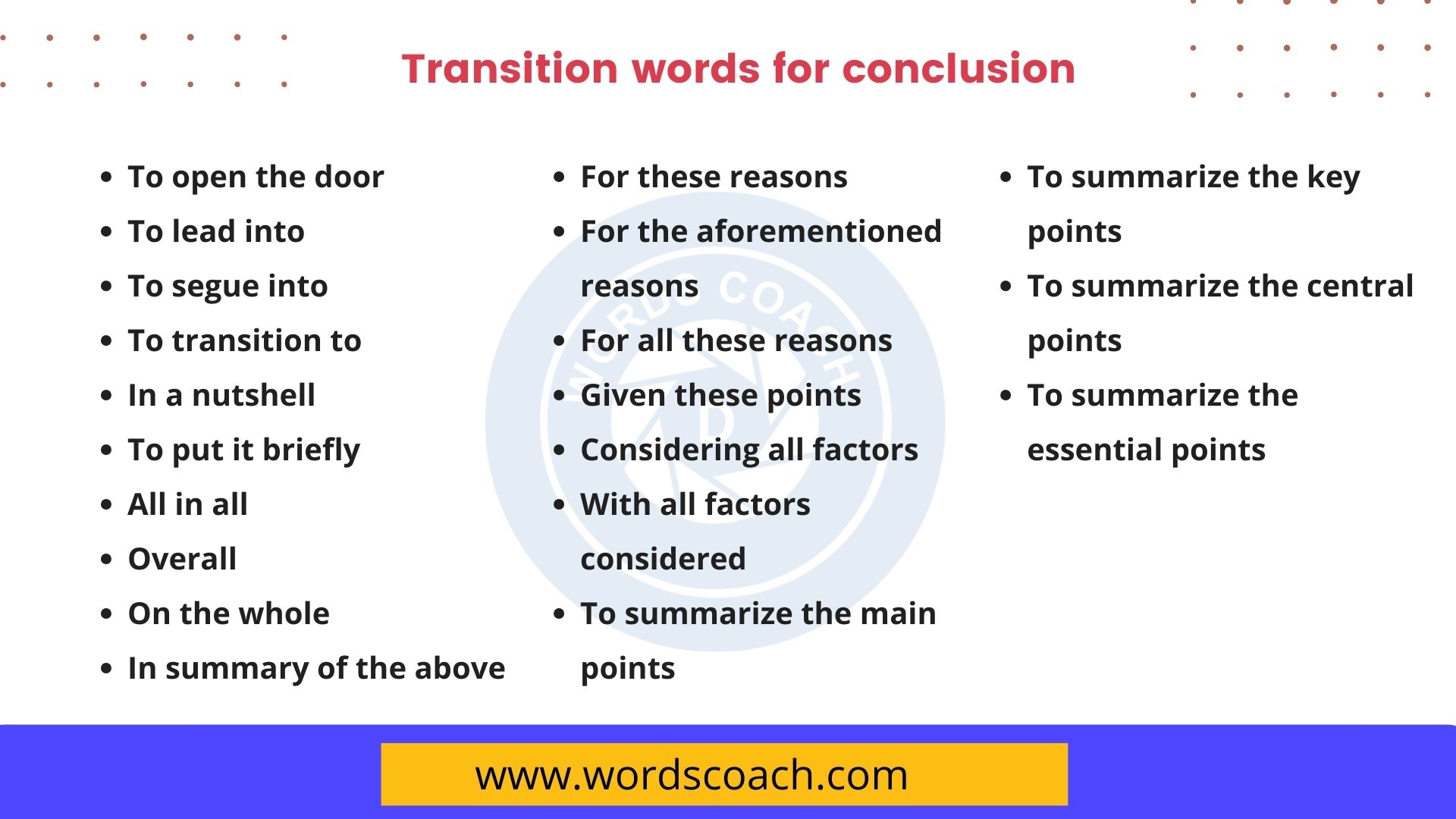 Transition words for conclusion

- To open the door
- To lead into
- To segue into
- To transition to
- In a nutshell
- To put it briefly
- All in all
- Overall
- On the whole
- In summary of the above

- For these reasons
- For the aforementioned reasons
- For all these reasons
- Given these points
- Considering all factors
- With all factors considered
- To summarize the main points

- To summarize the key points
- To summarize the central points
- To summarize the essential points

WORDS COACH

www.wordscoach.com